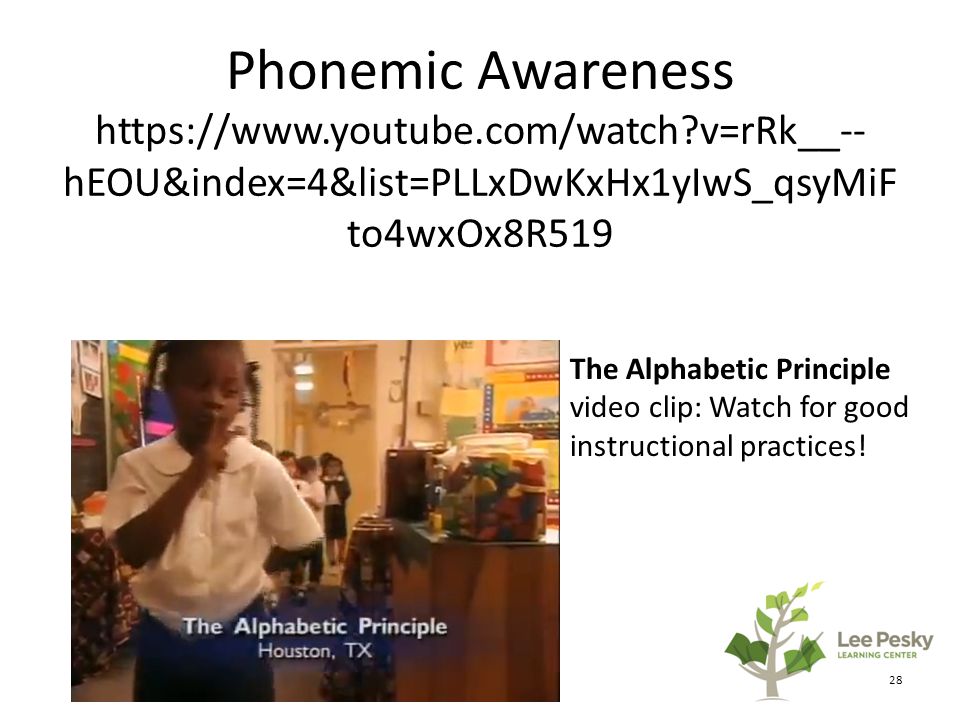 Phonemic Awareness
https://www.youtube.com/watch?v=rRk__--hEOU&index=4&list=PLLxDwKxHx1yIwS_qsyMiFto4wxOx8R519

The Alphabetic Principle
Houston, TX

**The Alphabetic Principle** video clip: Watch for good instructional practices!

Lee Pesky
LEARNING CENTER

28